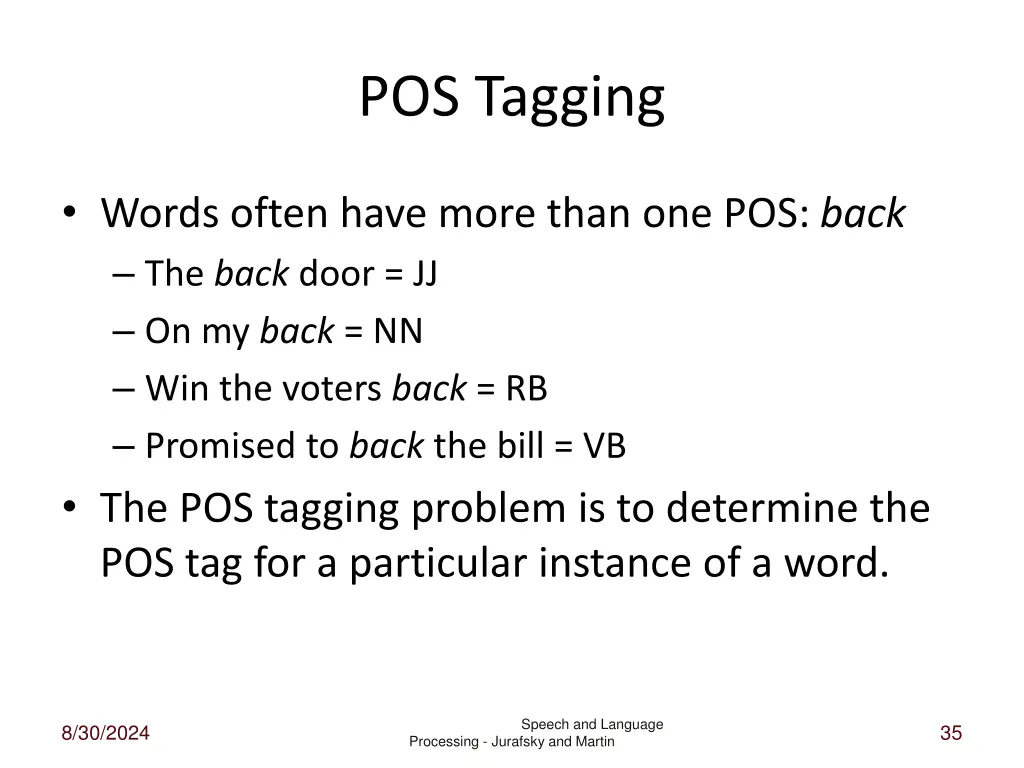 POS Tagging

• Words often have more than one POS: back
– The back door = JJ
– On my back = NN
– Win the voters back = RB
– Promised to back the bill = VB

• The POS tagging problem is to determine the POS tag for a particular instance of a word.

8/30/2024

Speech and Language Processing - Jurafsky and Martin

35